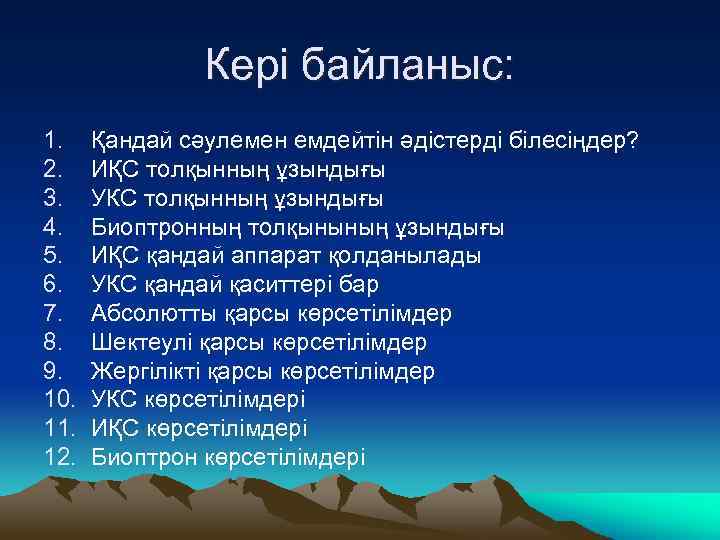 Кері байланыс:

1. Қандай сәулемен емдейтін әдістерді білесіңдер?
2. ИҚС толқынның ұзындығы
3. УКС толқынның ұзындығы
4. Биоптронның толқынының ұзындығы
5. ИҚС қандай аппарат қолданылады
6. УКС қандай қаситтері бар
7. Абсолютты қарсы көрсетілімдер
8. Шектеулі қарсы көрсетілімдер
9. Жергілікті қарсы көрсетілімдер
10. УКС көрсетілімдері
11. ИҚС көрсетілімдері
12. Биоптрон көрсетілімдері